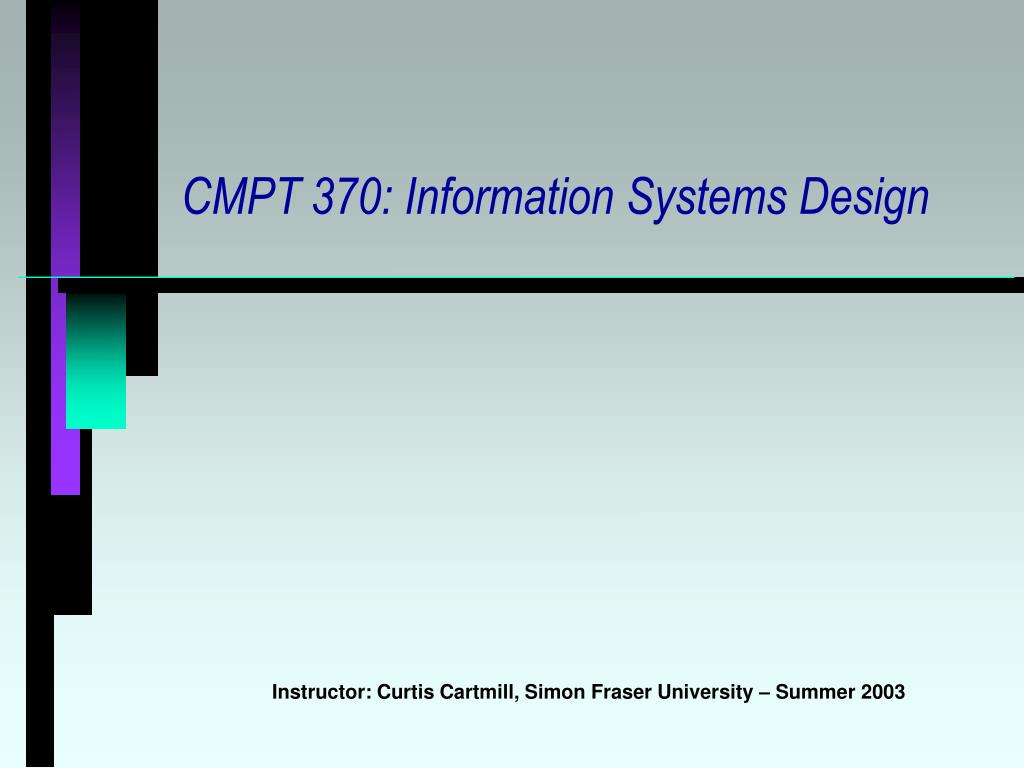 CMPT 370: Information Systems Design

Instructor: Curtis Cartmill, Simon Fraser University – Summer 2003